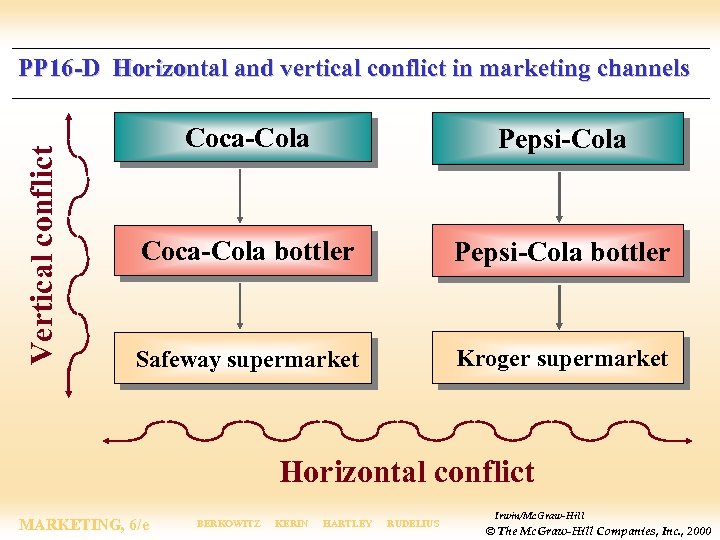 PP16-D Horizontal and vertical conflict in marketing channels

Vertical conflict

Coca-Cola

Coca-Cola bottler

Safeway supermarket

Pepsi-Cola

Pepsi-Cola bottler

Kroger supermarket

Horizontal conflict

MARKETING, 6/e

BERKOWITZ KERIN HARTLEY RUDELIUS

Irwin/McGraw-Hill
© The McGraw-Hill Companies, Inc., 2000